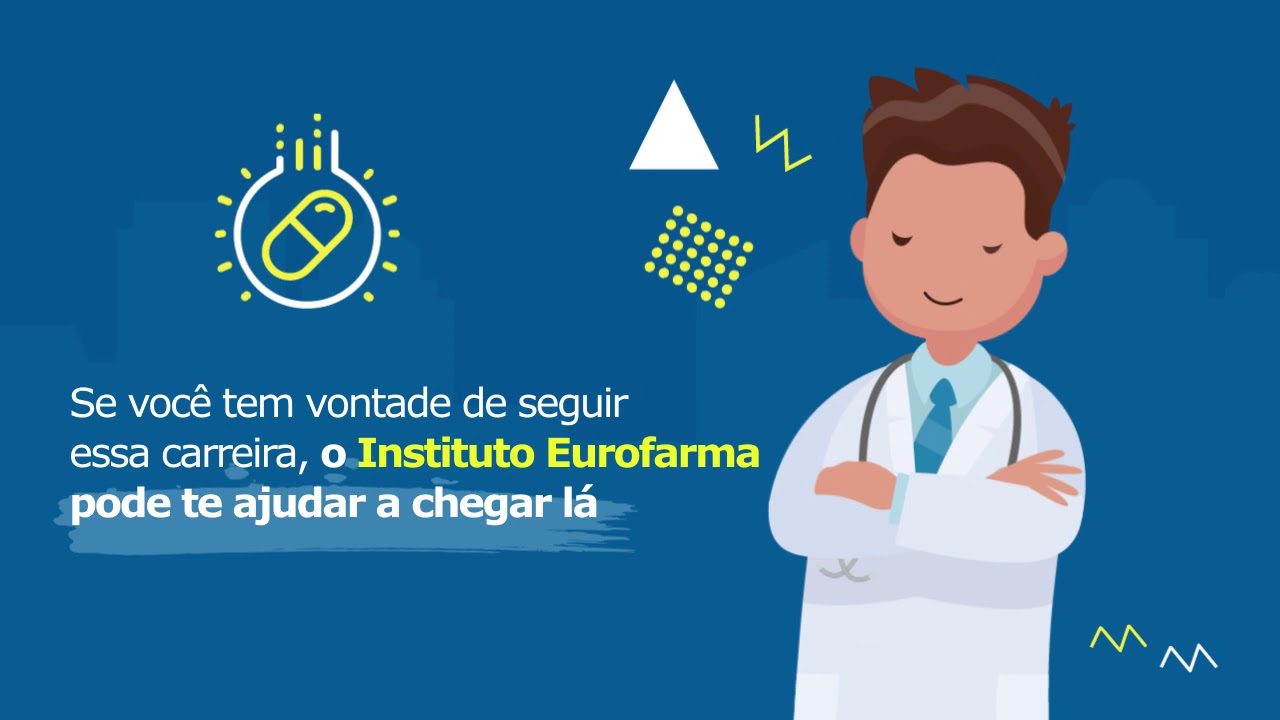 Se você tem vontade de seguir essa carreira, o Instituto Eurofarma pode te ajudar a chegar lá